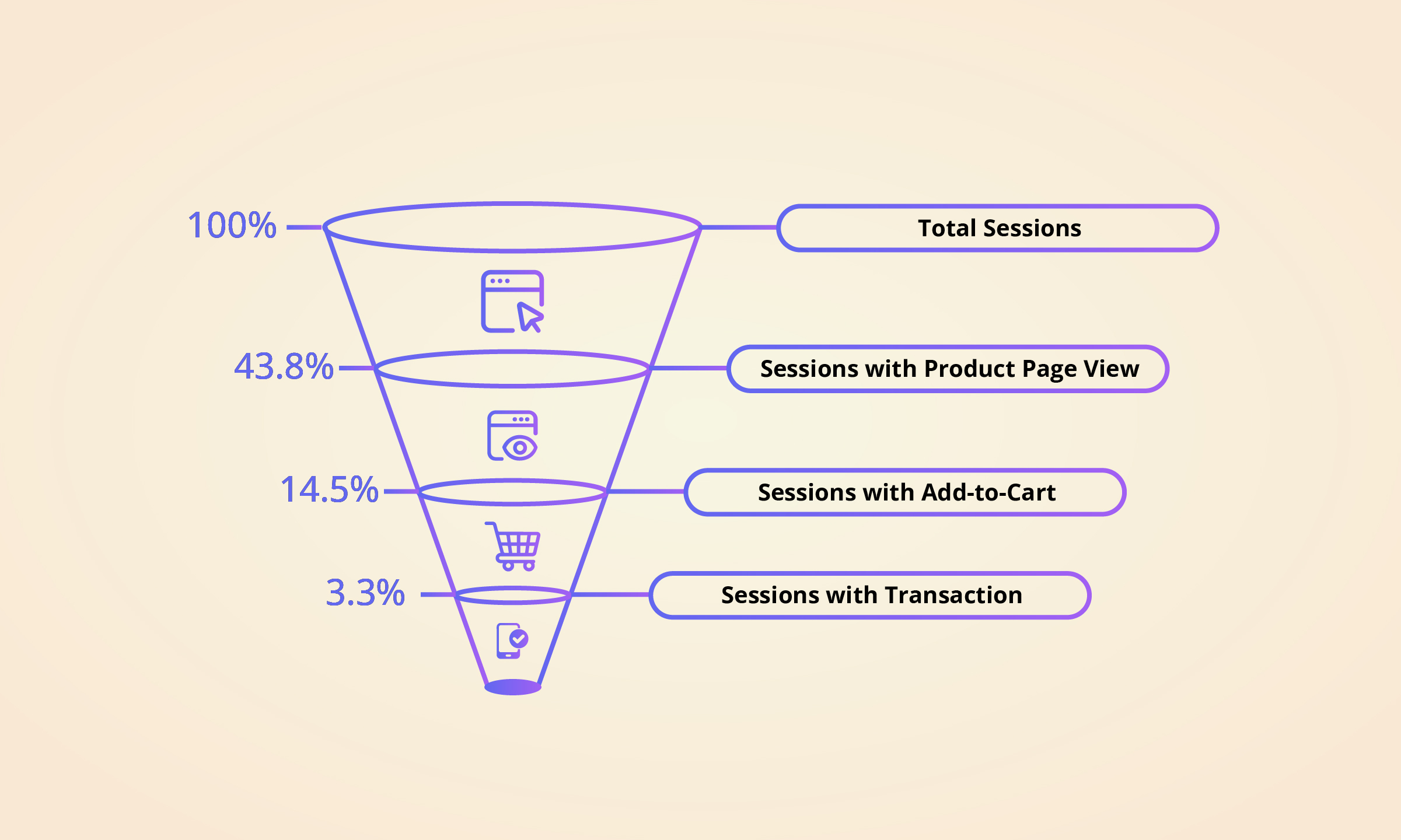 100%
Total Sessions
43.8%
Sessions with Product Page View
14.5%
Sessions with Add-to-Cart
3.3%
Sessions with Transaction